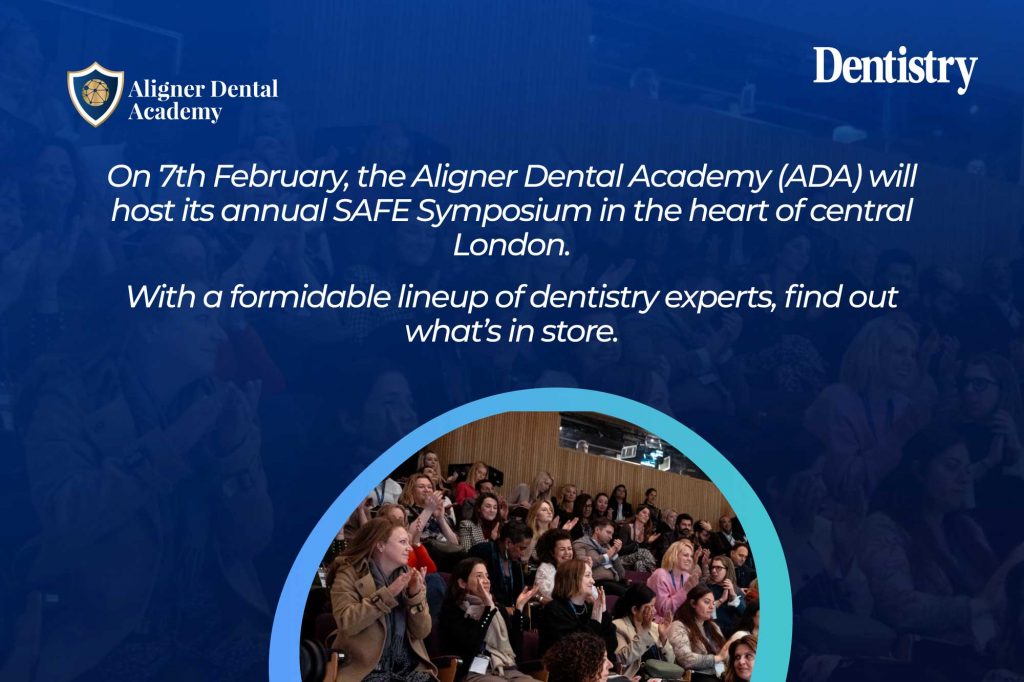 Aligner Dental Academy

Dentistry

On 7th February, the Aligner Dental Academy (ADA) will host its annual SAFE Symposium in the heart of central London.

With a formidable lineup of dentistry experts, find out what's in store.